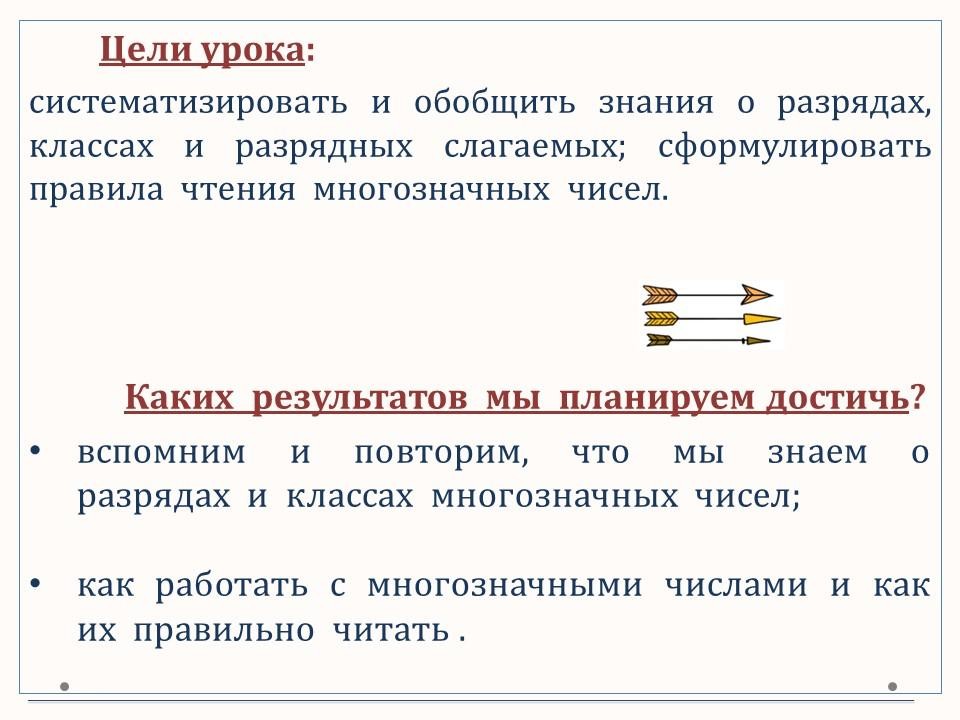 Цели урока:

систематизировать и обобщить знания о разрядах, классах и разрядных слагаемых; сформулировать правила чтения многозначных чисел.

Каких результатов мы планируем достичь?

• вспомним и повторим, что мы знаем о разрядах и классах многозначных чисел;

• как работать с многозначными числами и как их правильно читать .